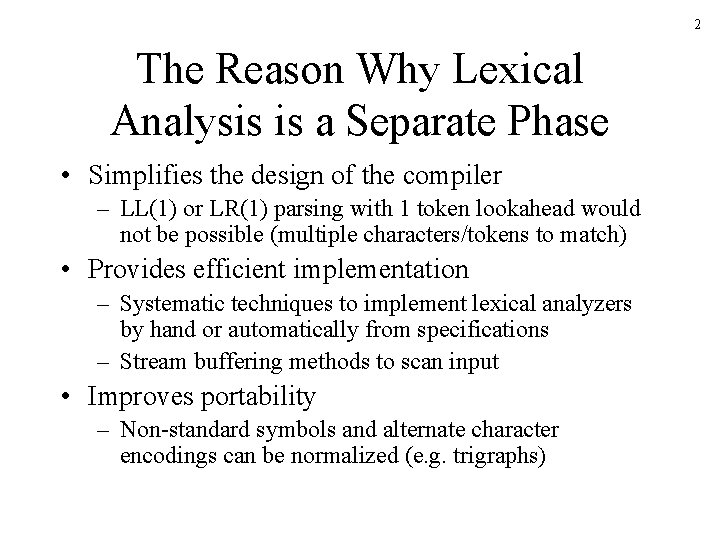 2

The Reason Why Lexical Analysis is a Separate Phase

• Simplifies the design of the compiler
  – LL(1) or LR(1) parsing with 1 token lookahead would not be possible (multiple characters/tokens to match)
• Provides efficient implementation
  – Systematic techniques to implement lexical analyzers by hand or automatically from specifications
  – Stream buffering methods to scan input
• Improves portability
  – Non-standard symbols and alternate character encodings can be normalized (e.g. trigraphs)